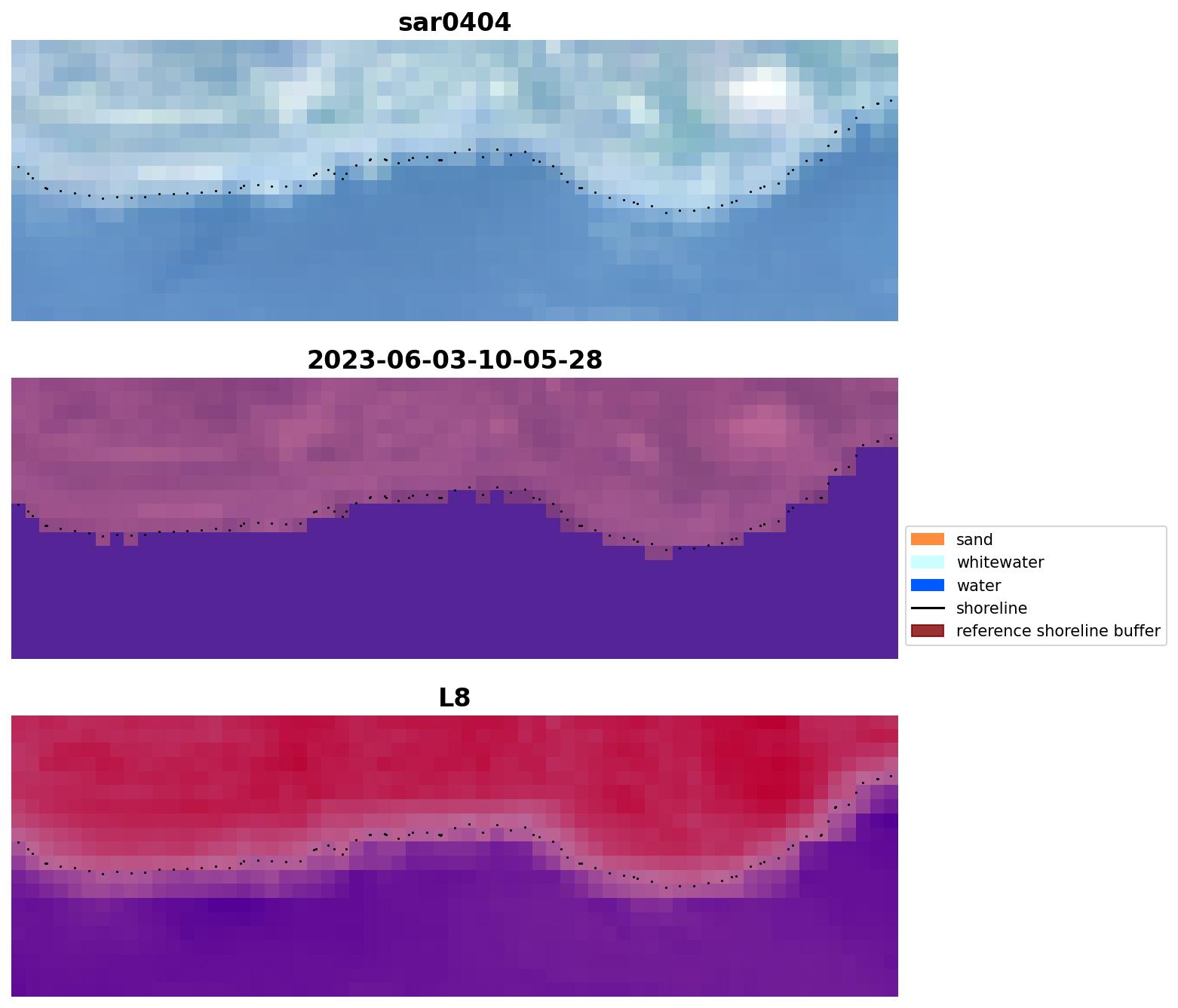 sar0404

2023-06-03-10-05-28

sand
whitewater
water
shoreline
reference shoreline buffer

L8